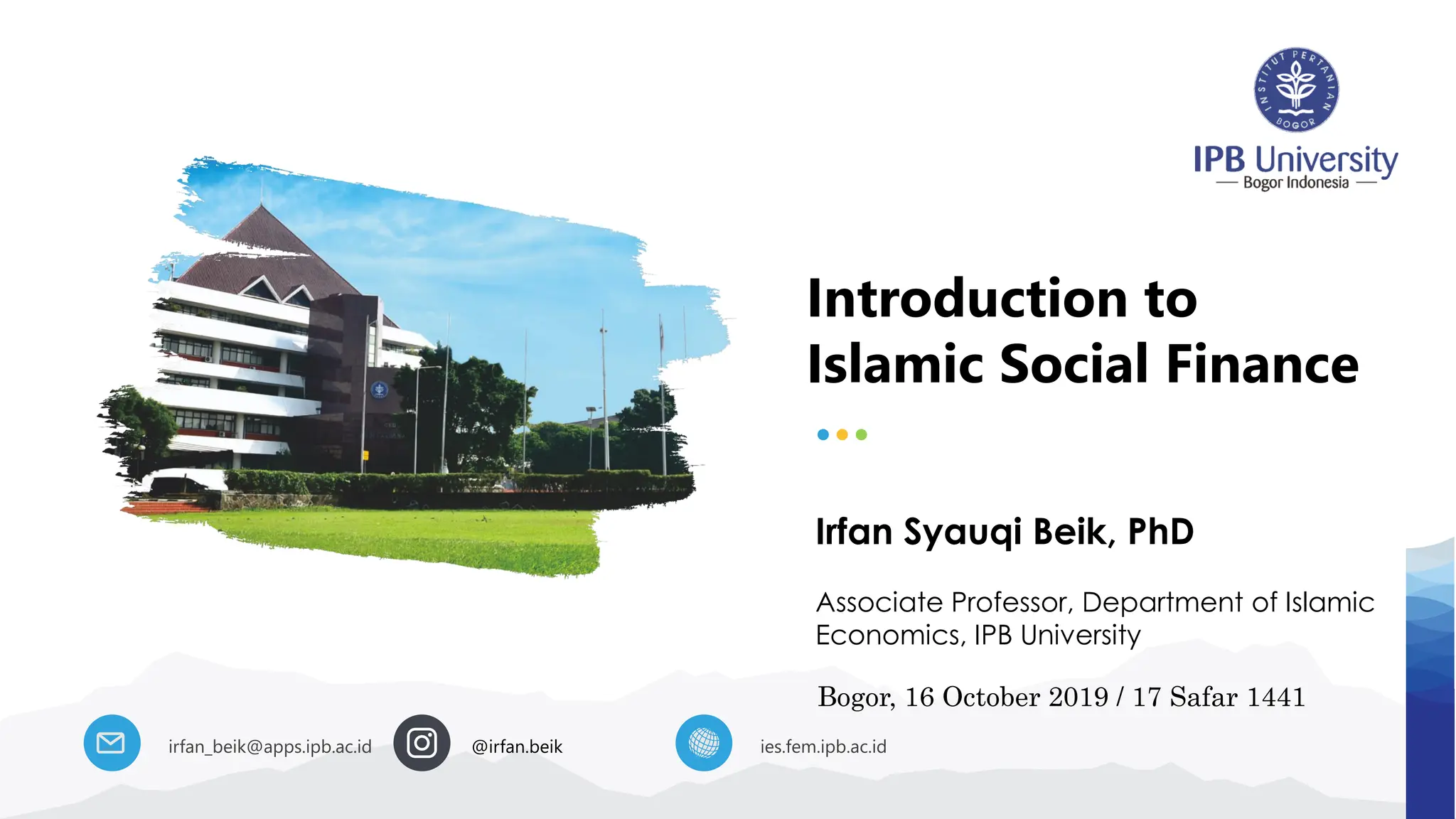 INSTITUT PERTANIAN BOGOR

IPB University
Bogor Indonesia

Introduction to Islamic Social Finance

Irfan Syauqi Beik, PhD

Associate Professor, Department of Islamic Economics, IPB University

Bogor, 16 October 2019 / 17 Safar 1441

irfan_beik@apps.ipb.ac.id

@irfan.beik

ies.fem.ipb.ac.id